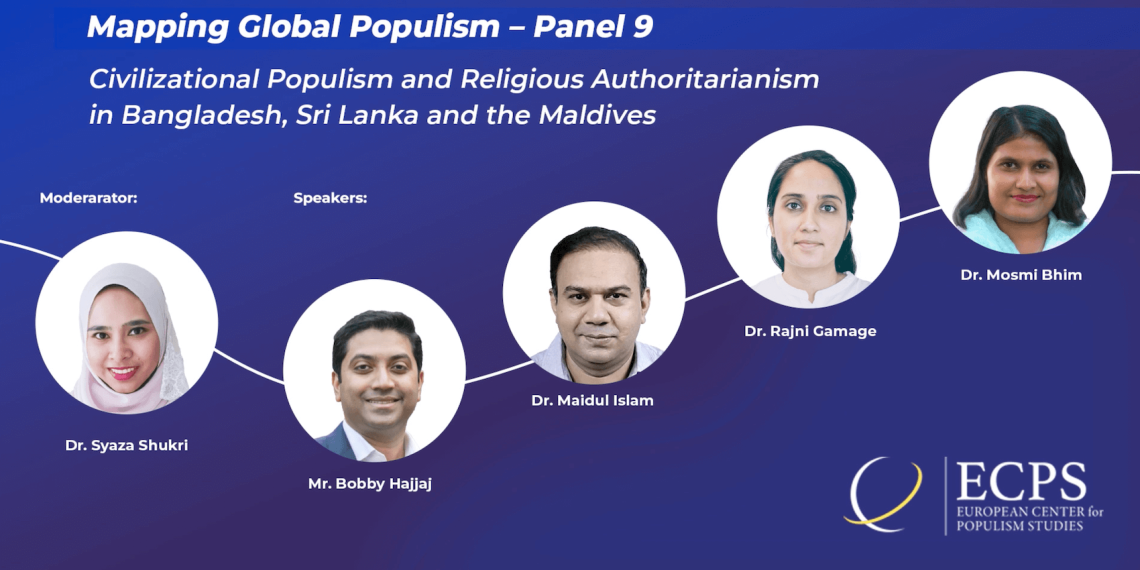 Mapping Global Populism – Panel 9

Civilizational Populism and Religious Authoritarianism in Bangladesh, Sri Lanka and the Maldives

Moderarator:

Speakers:

Dr. Syaza Shukri

Mr. Bobby Hajjaj

Dr. Maidul Islam

Dr. Rajni Gamage

Dr. Mosmi Bhim

ECPS
EUROPEAN CENTER for POPULISM STUDIES